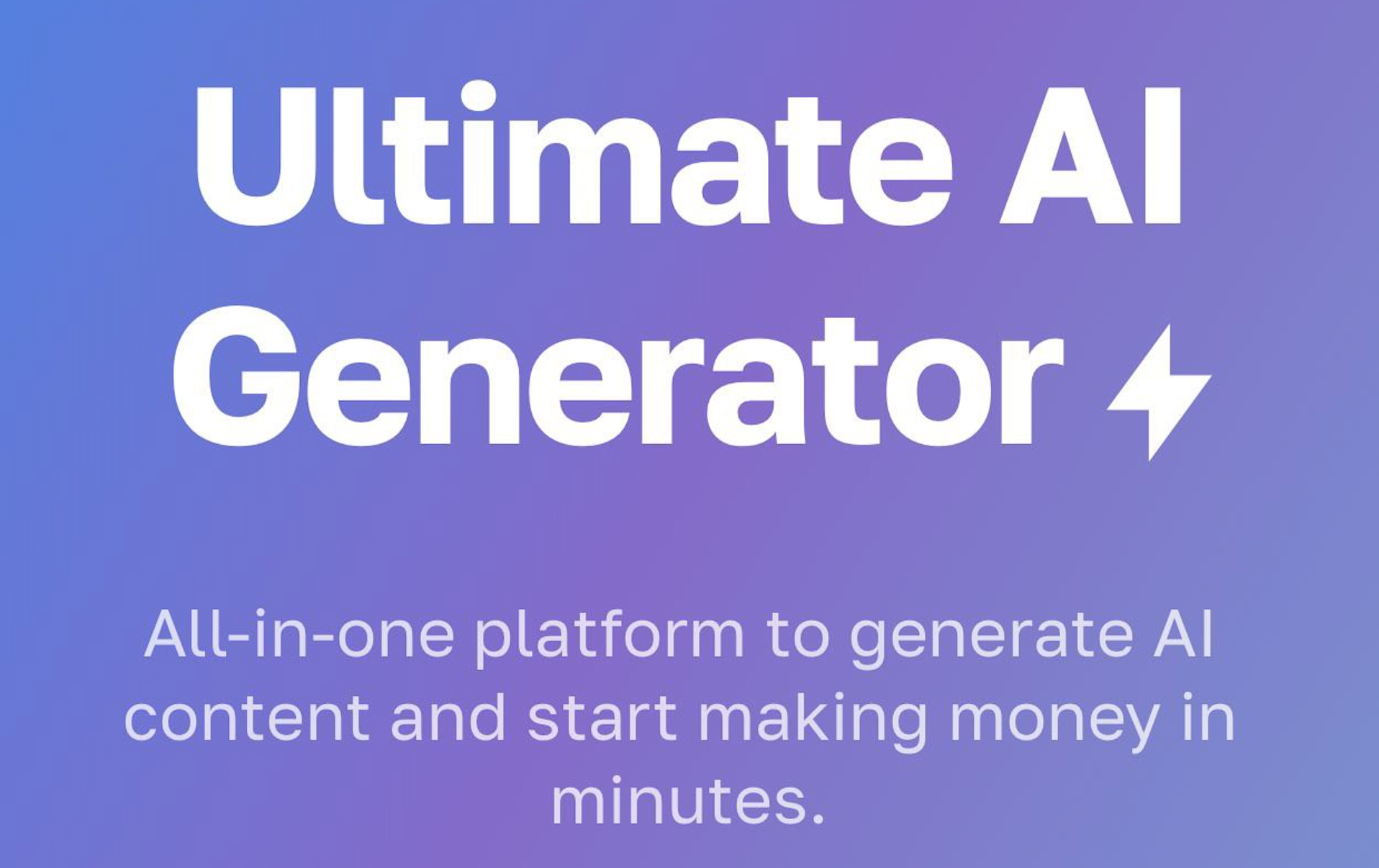 Ultimate AI Generator

All-in-one platform to generate AI content and start making money in minutes.